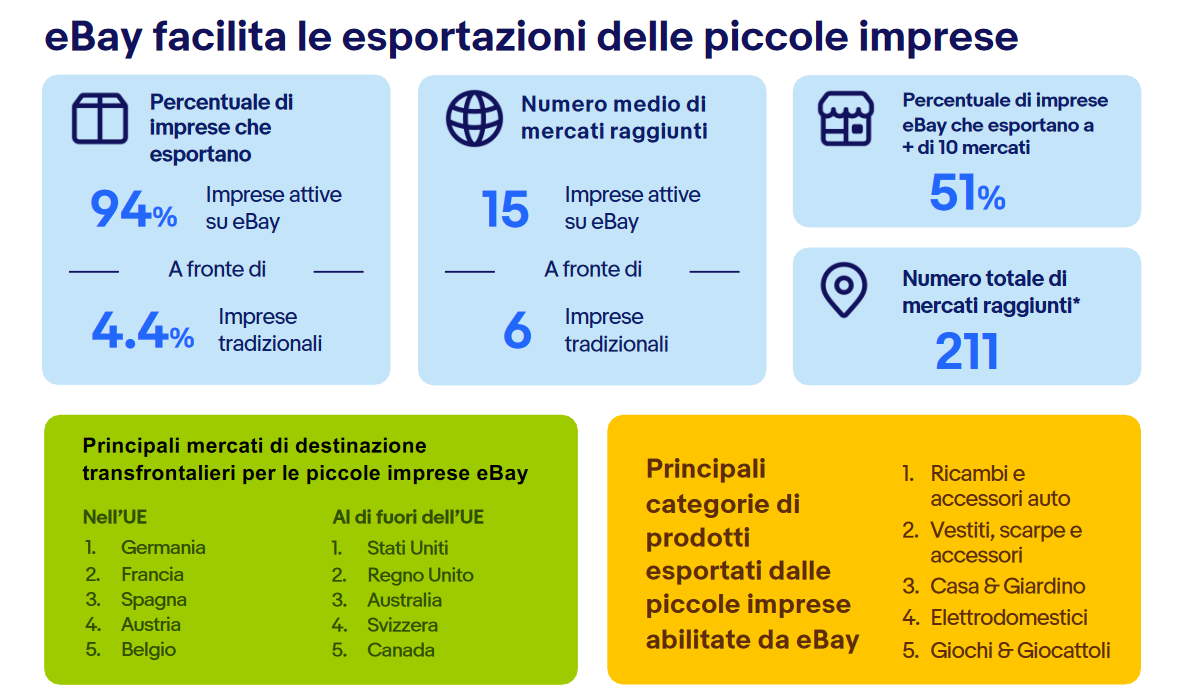 eBay facilita le esportazioni delle piccole imprese

Percentuale di imprese che esportano

94% Imprese attive su eBay

A fronte di

4.4% Imprese tradizionali

Numero medio di mercati raggiunti

15 Imprese attive su eBay

A fronte di

6 Imprese tradizionali

Percentuale di imprese eBay che esportano a + di 10 mercati

51%

Numero totale di mercati raggiunti*

211

Principali mercati di destinazione transfrontalieri per le piccole imprese eBay

Nell'UE
1. Germania
2. Francia
3. Spagna
4. Austria
5. Belgio

Al di fuori dell'UE
1. Stati Uniti
2. Regno Unito
3. Australia
4. Svizzera
5. Canada

Principali categorie di prodotti esportati dalle piccole imprese abilitate da eBay

1. Ricambi e accessori auto
2. Vestiti, scarpe e accessori
3. Casa & Giardino
4. Elettrodomestici
5. Giochi & Giocattoli